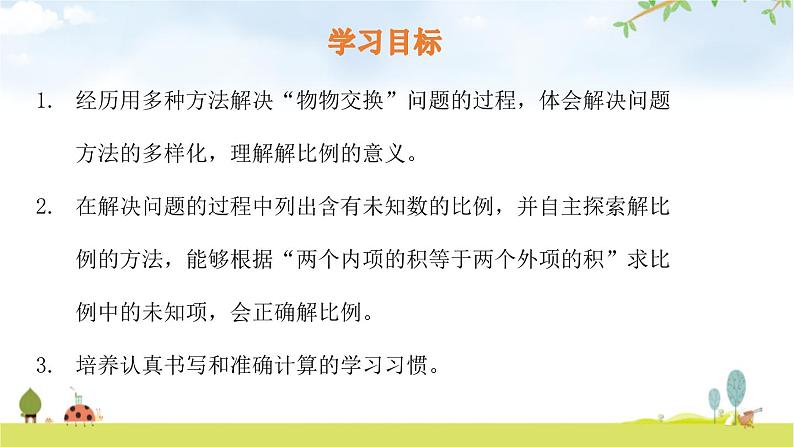 学习目标

1. 经历用多种方法解决“物物交换”问题的过程，体会解决问题方法的多样化，理解解比例的意义。

2. 在解决问题的过程中列出含有未知数的比例，并自主探索解比例的方法，能够根据“两个内项的积等于两个外项的积”求比例中的未知项，会正确解比例。

3. 培养认真书写和准确计算的学习习惯。